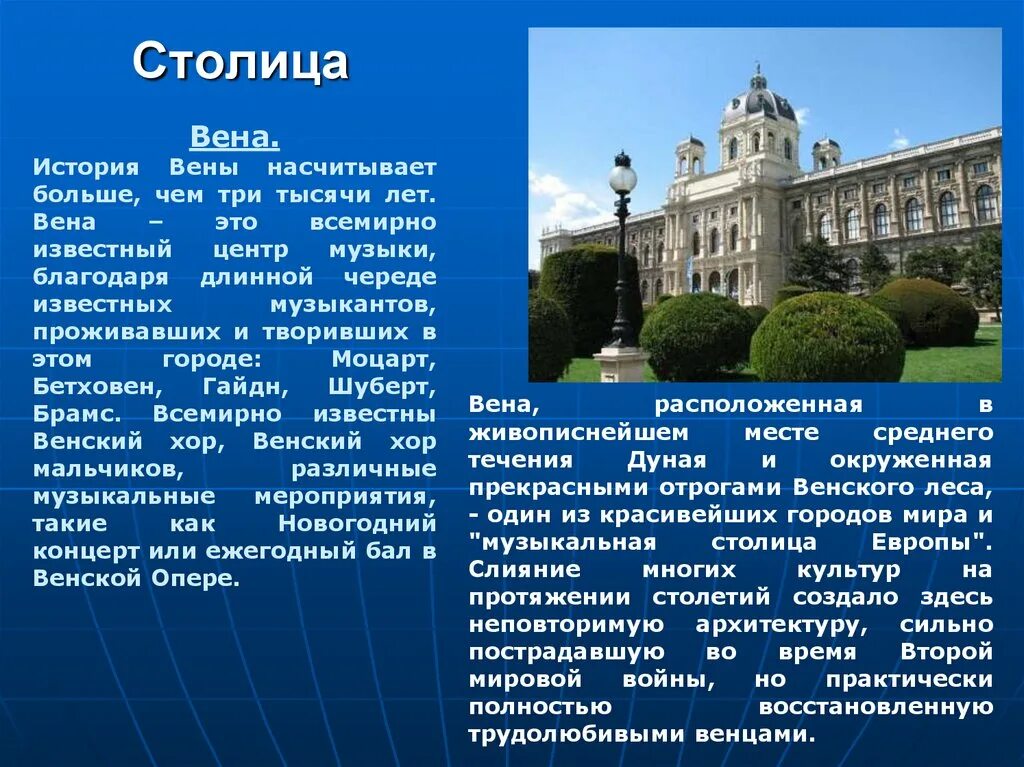 Столица

Вена.
История Вены насчитывает больше, чем три тысячи лет. Вена – это всемирно известный центр музыки, благодаря длинной череде известных музыкантов, проживавших и творивших в этом городе: Моцарт, Бетховен, Гайдн, Шуберт, Брамс. Всемирно известны Венский хор, Венский хор мальчиков, различные музыкальные мероприятия, такие как Новогодний концерт или ежегодный бал в Венской Опере.

Вена, расположенная в живописнейшем месте среднего течения Дуная и окруженная прекрасными отрогами Венского леса, - один из красивейших городов мира и "музыкальная столица Европы". Слияние многих культур на протяжении столетий создало здесь неповторимую архитектуру, сильно пострадавшую во время Второй мировой войны, но практически полностью восстановленную трудолюбивыми венцами.